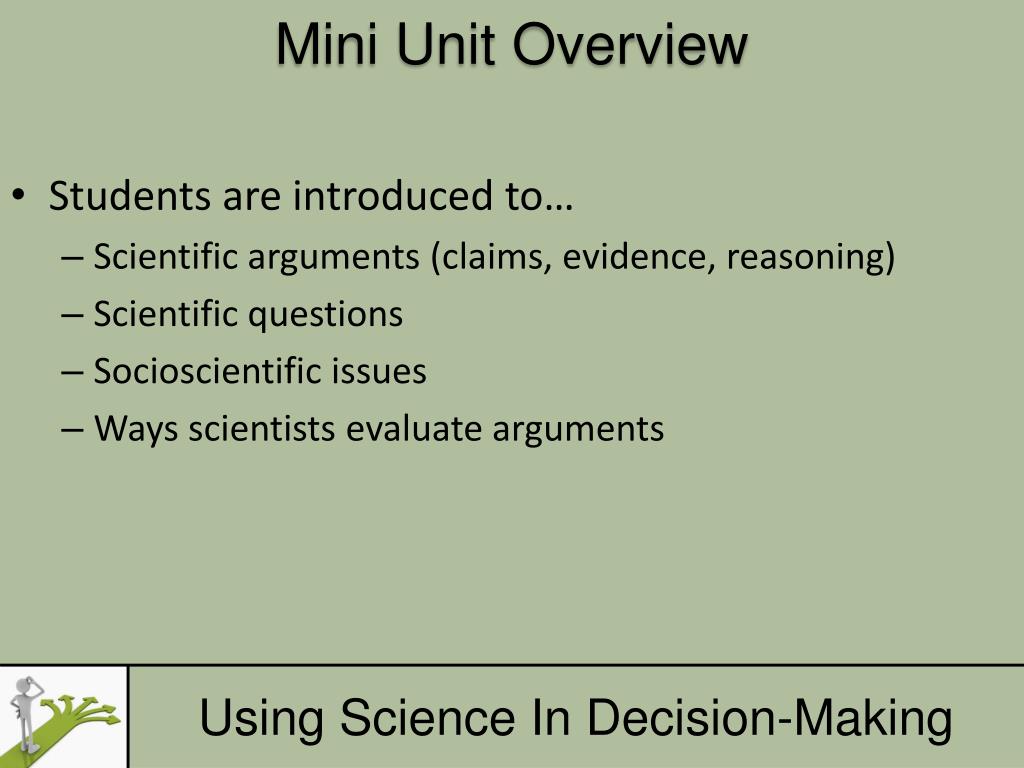 Mini Unit Overview

• Students are introduced to…
– Scientific arguments (claims, evidence, reasoning)
– Scientific questions
– Socioscientific issues
– Ways scientists evaluate arguments

Using Science In Decision-Making